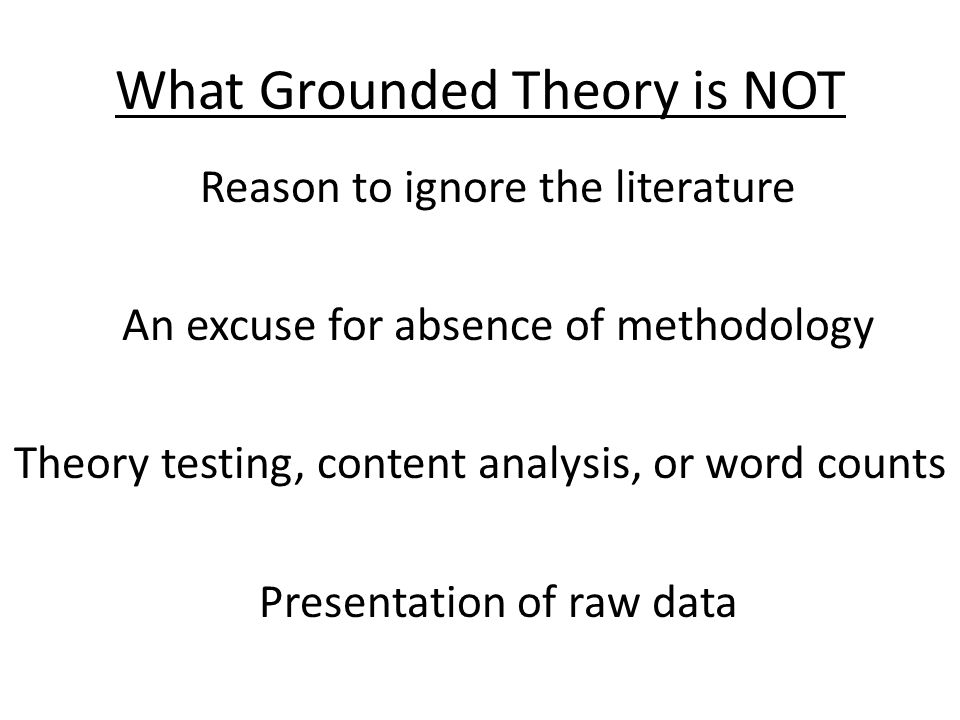 What Grounded Theory is NOT

Reason to ignore the literature

An excuse for absence of methodology

Theory testing, content analysis, or word counts

Presentation of raw data